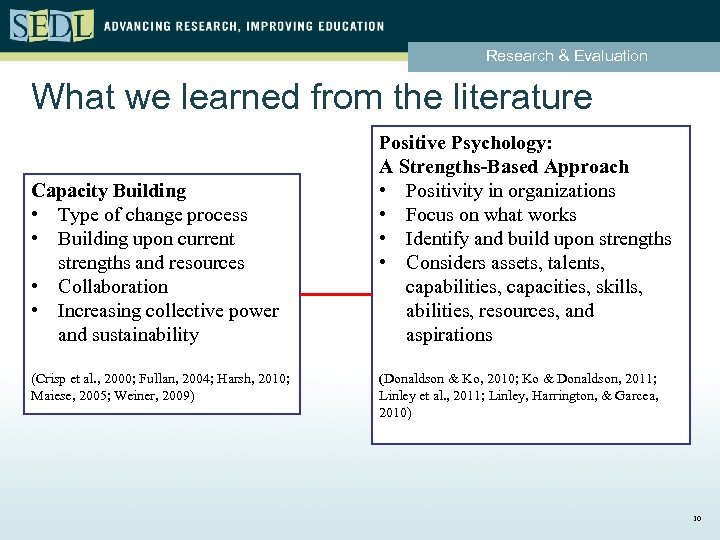 SEDL ADVANCING RESEARCH, IMPROVING EDUCATION

Research & Evaluation

What we learned from the literature

Capacity Building
• Type of change process
• Building upon current strengths and resources
• Collaboration
• Increasing collective power and sustainability

(Crisp et al., 2000; Fullan, 2004; Harsh, 2010; Maiese, 2005; Weiner, 2009)

Positive Psychology:
A Strengths-Based Approach
• Positivity in organizations
• Focus on what works
• Identify and build upon strengths
• Considers assets, talents, capabilities, capacities, skills, abilities, resources, and aspirations

(Donaldson & Ko, 2010; Ko & Donaldson, 2011; Linley et al., 2011; Linley, Harrington, & Garcea, 2010)

10